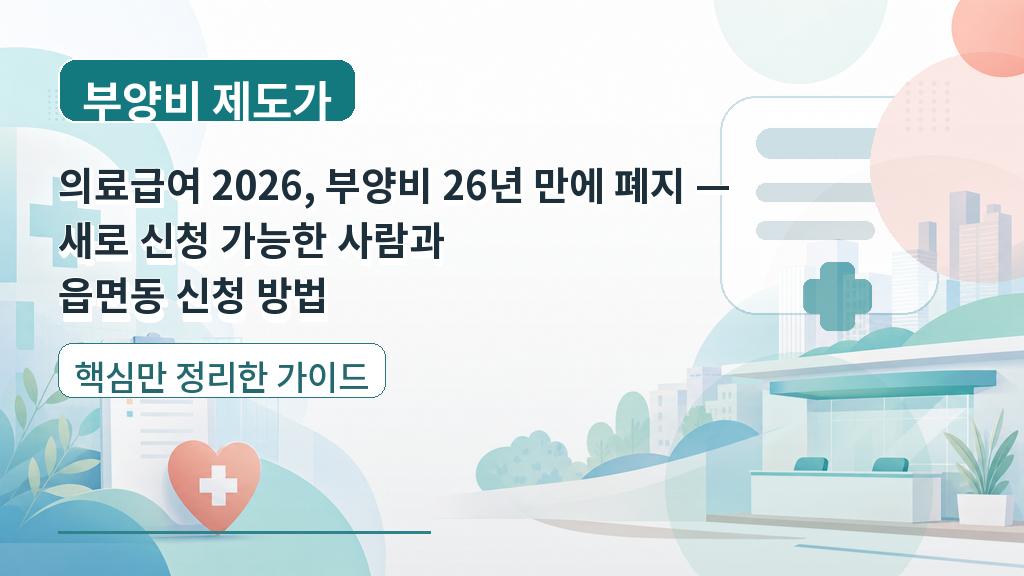 부양비 제도가

의료급여 2026, 부양비 26년 만에 폐지 — 새로 신청 가능한 사람과 읍면동 신청 방법

핵심만 정리한 가이드